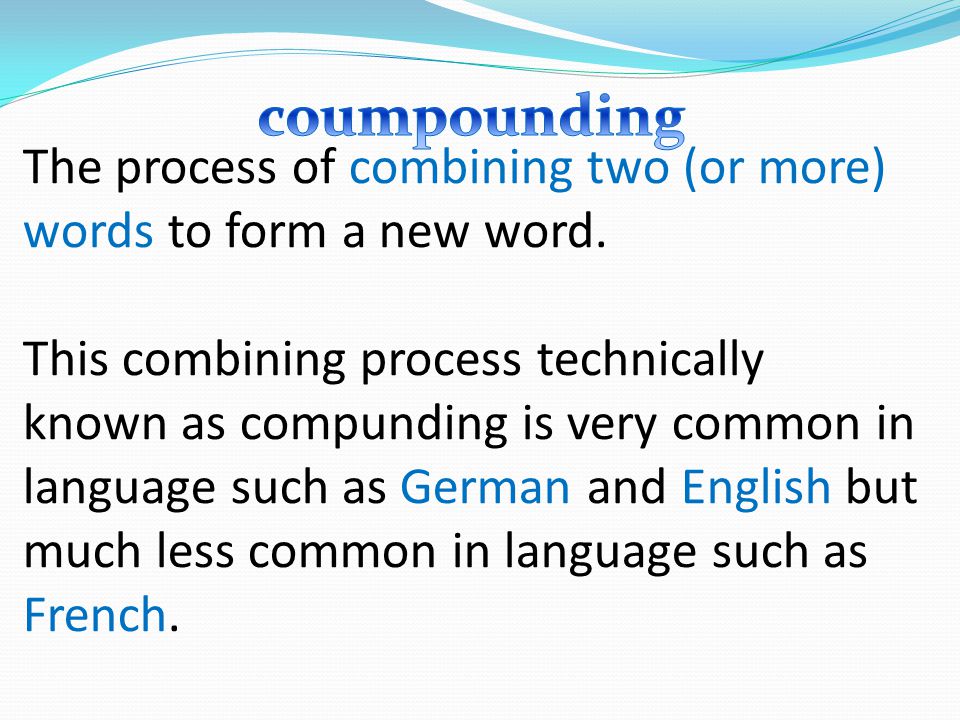 coumpounding

The process of combining two (or more) words to form a new word.

This combining process technically known as compunding is very common in language such as German and English but much less common in language such as French.